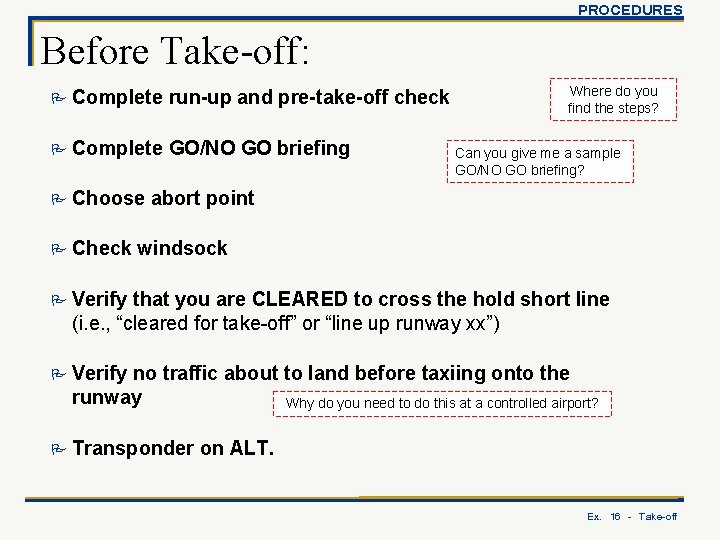 PROCEDURES

Before Take-off:

Complete run-up and pre-take-off check

Where do you find the steps?

Complete GO/NO GO briefing

Can you give me a sample GO/NO GO briefing?

Choose abort point

Check windsock

Verify that you are CLEARED to cross the hold short line (i.e., “cleared for take-off” or “line up runway xx”)

Verify no traffic about to land before taxiing onto the runway

Why do you need to do this at a controlled airport?

Transponder on ALT.

Ex. 16 - Take-off